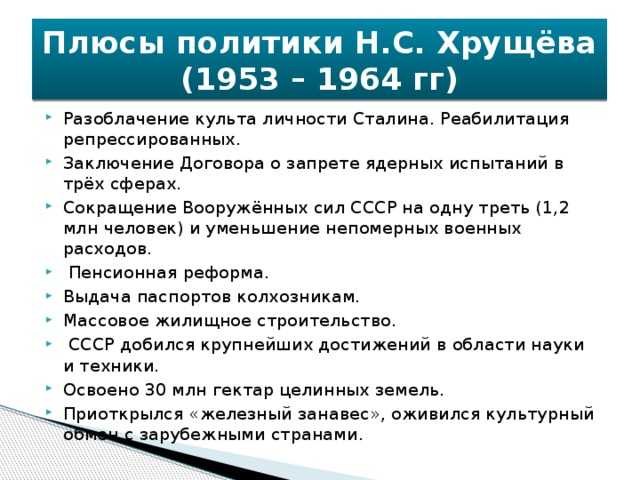 Плюсы политики Н.С. Хрущёва (1953 – 1964 гг)

Разоблачение культа личности Сталина. Реабилитация репрессированных.

Заключение Договора о запрете ядерных испытаний в трёх сферах.

Сокращение Вооружённых сил СССР на одну треть (1,2 млн человек) и уменьшение непомерных военных расходов.

Пенсионная реформа.

Выдача паспортов колхозникам.

Массовое жилищное строительство.

СССР добился крупнейших достижений в области науки и техники.

Освоено 30 млн гектар целинных земель.

Приоткрылся «железный занавес», оживился культурный обмен с зарубежными странами.